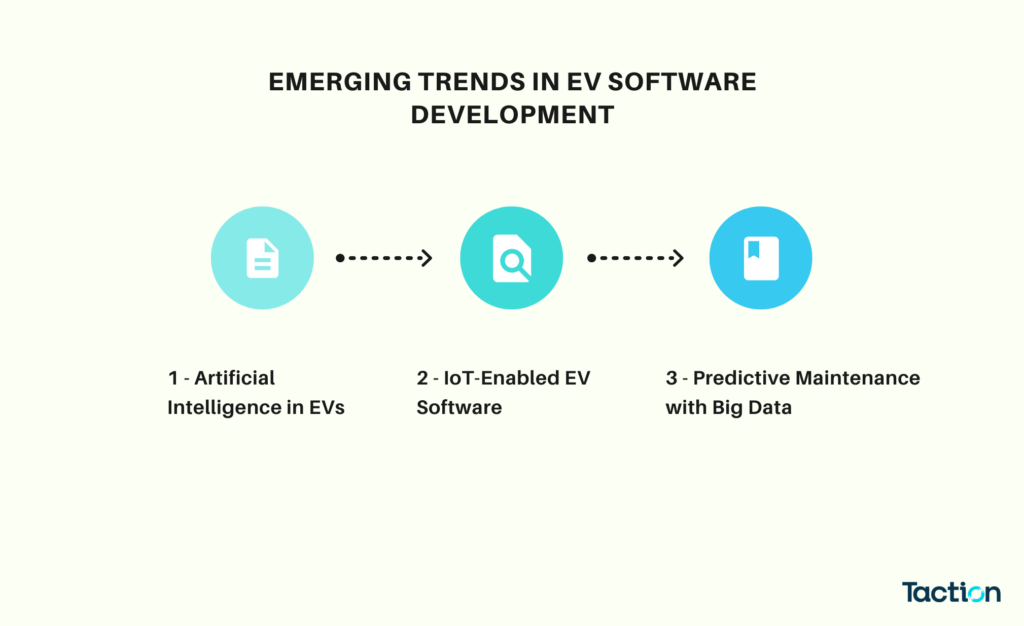 EMERGING TRENDS IN EV SOFTWARE DEVELOPMENT

1 - Artificial Intelligence in EVs

2 - IoT-Enabled EV Software

3 - Predictive Maintenance with Big Data

Taction